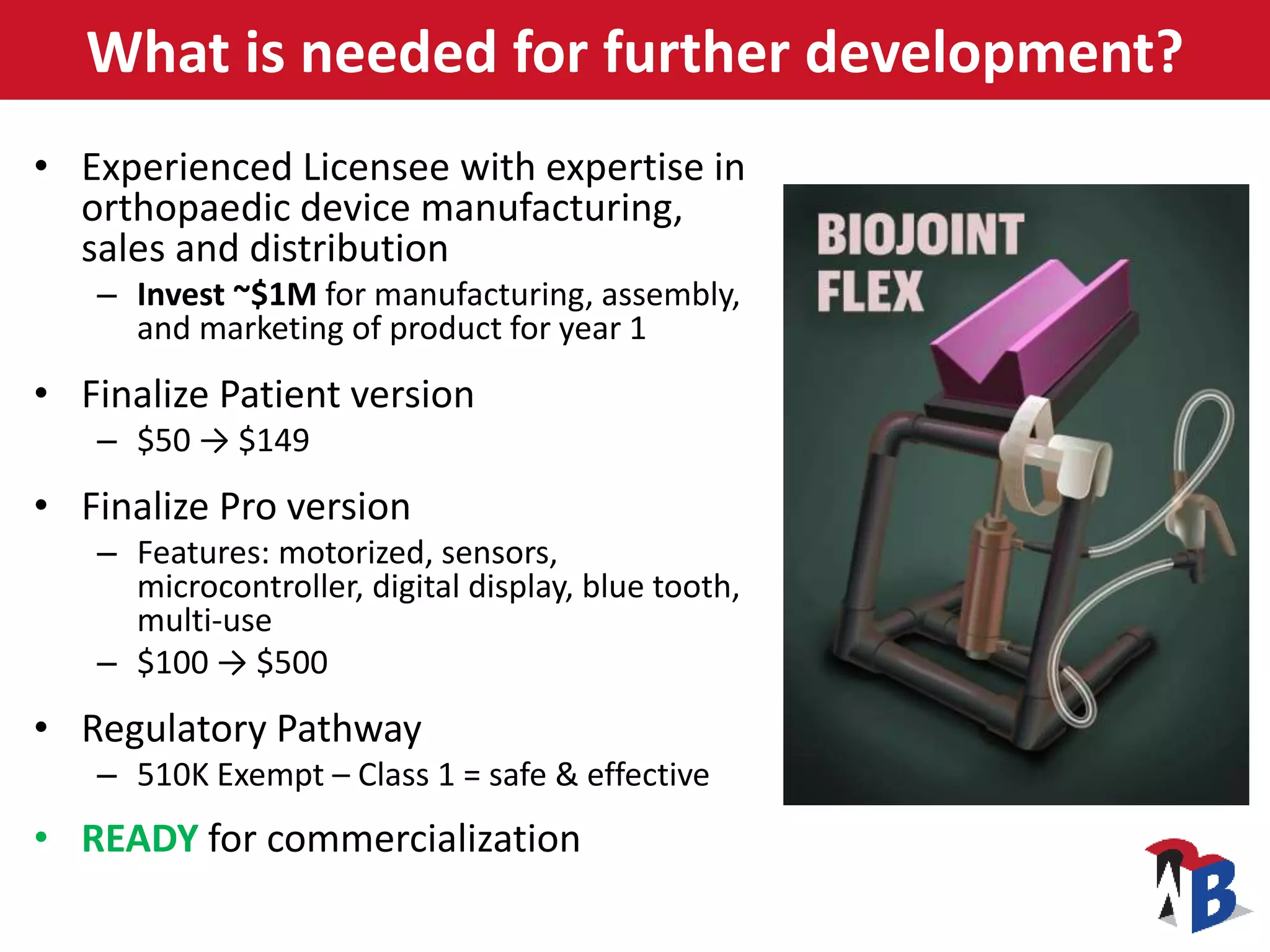 What is needed for further development?

• Experienced Licensee with expertise in orthopaedic device manufacturing, sales and distribution

– Invest ~$1M for manufacturing, assembly, and marketing of product for year 1

• Finalize Patient version

– $50 → $149

• Finalize Pro version

– Features: motorized, sensors, microcontroller, digital display, blue tooth, multi-use

– $100 → $500

• Regulatory Pathway

– 510K Exempt – Class 1 = safe & effective

• READY for commercialization

BIOJOINT FLEX

B